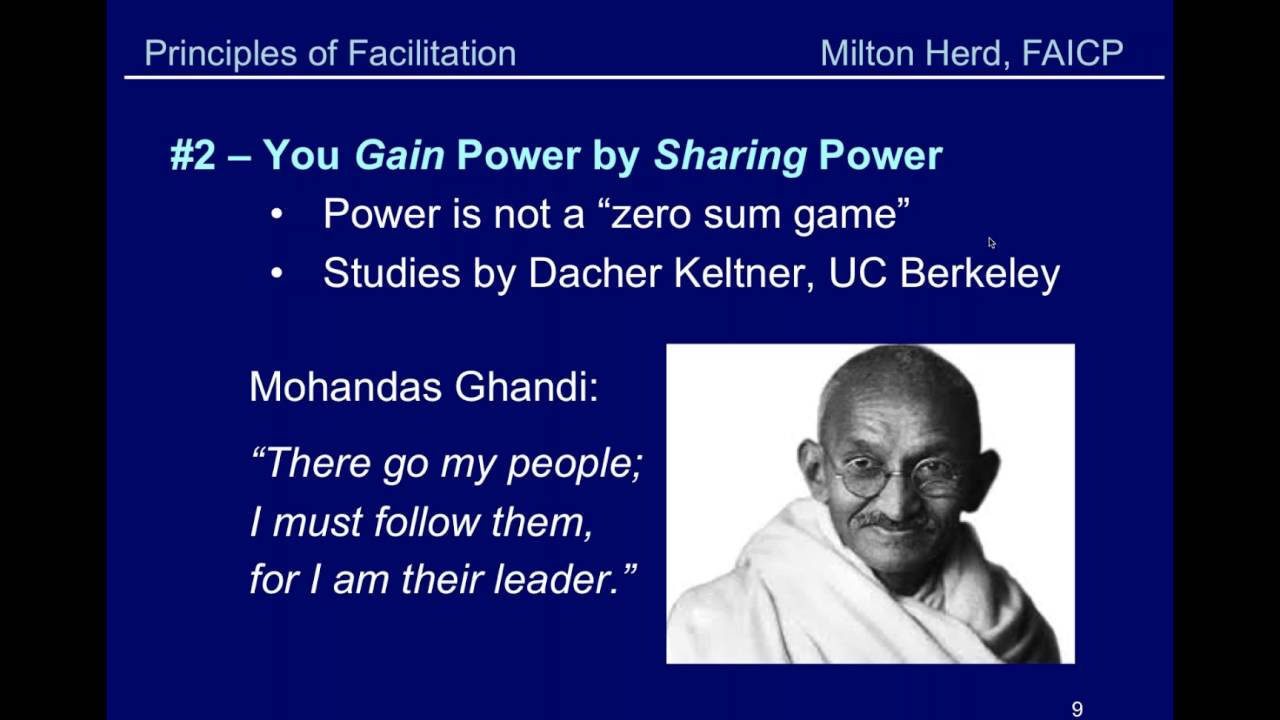 Principles of Facilitation

Milton Herd, FAICP

#2 – You Gain Power by Sharing Power

• Power is not a “zero sum game”
• Studies by Dacher Keltner, UC Berkeley

Mohandas Ghandi:

“There go my people;
I must follow them,
for I am their leader.”

9